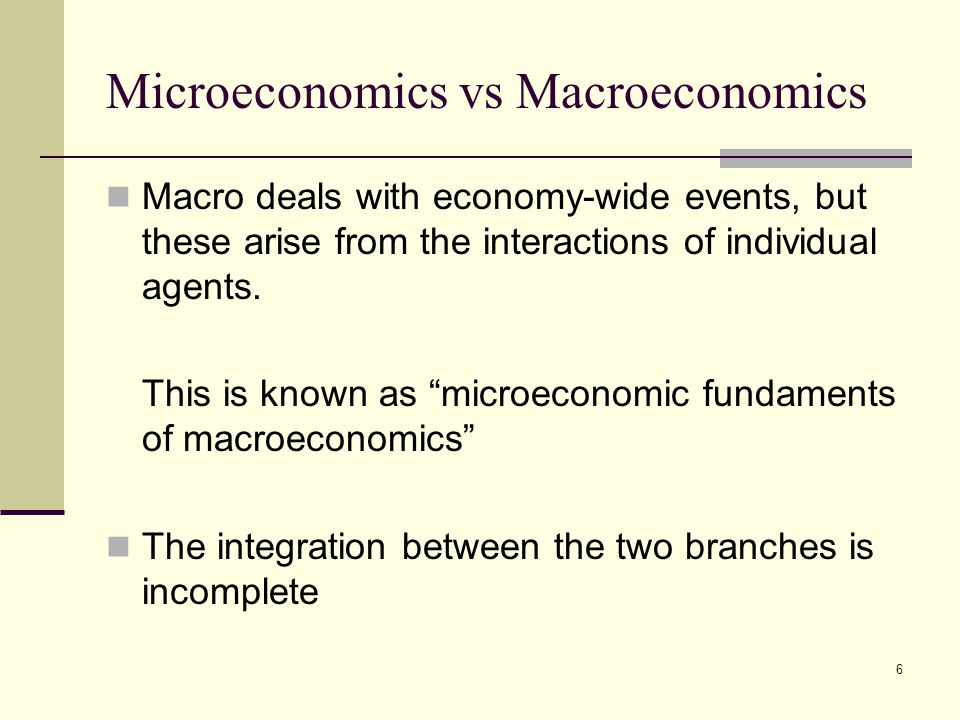 Microeconomics vs Macroeconomics

Macro deals with economy-wide events, but these arise from the interactions of individual agents.

This is known as “microeconomic fundaments of macroeconomics”

The integration between the two branches is incomplete

6